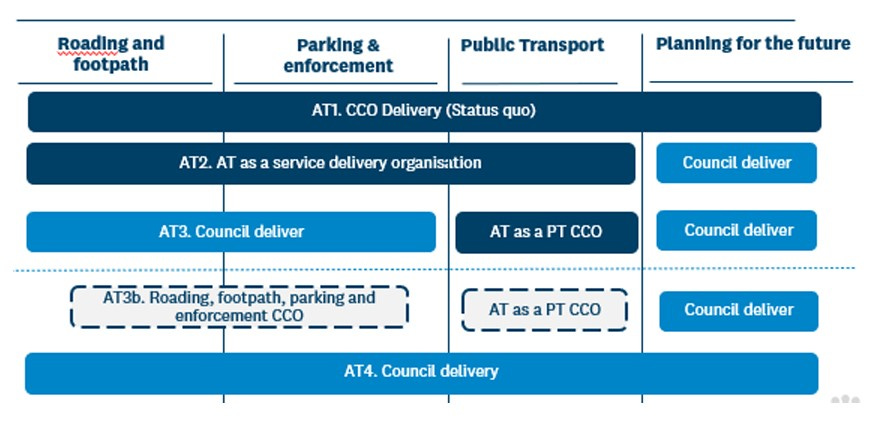 Roading and footpath

Parking & enforcement

Public Transport

Planning for the future

AT1. CCO Delivery (Status quo)

AT2. AT as a service delivery organisation

Council deliver

AT3. Council deliver

AT as a PT CCO

Council deliver

AT3b. Roading, footpath, parking and enforcement CCO

AT as a PT CCO

Council deliver

AT4. Council delivery